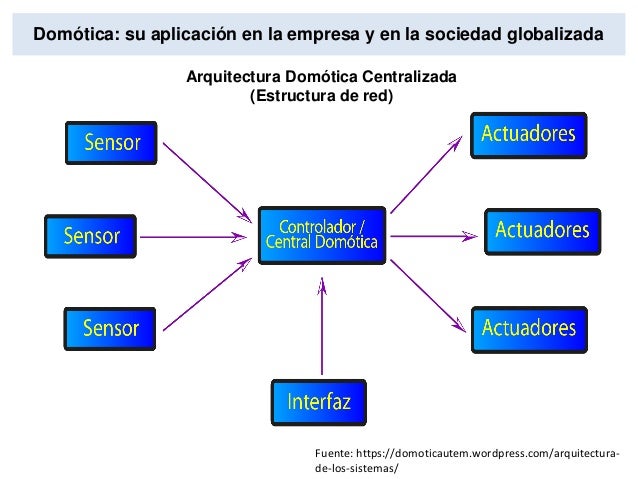 Domótica: su aplicación en la empresa y en la sociedad globalizada

Arquitectura Domótica Centralizada
(Estructura de red)

Sensor

Sensor

Sensor

Controlador / Central Domótica

Actuadores

Actuadores

Actuadores

Interfaz

Fuente: https://domoticautem.wordpress.com/arquitectura-de-los-sistemas/